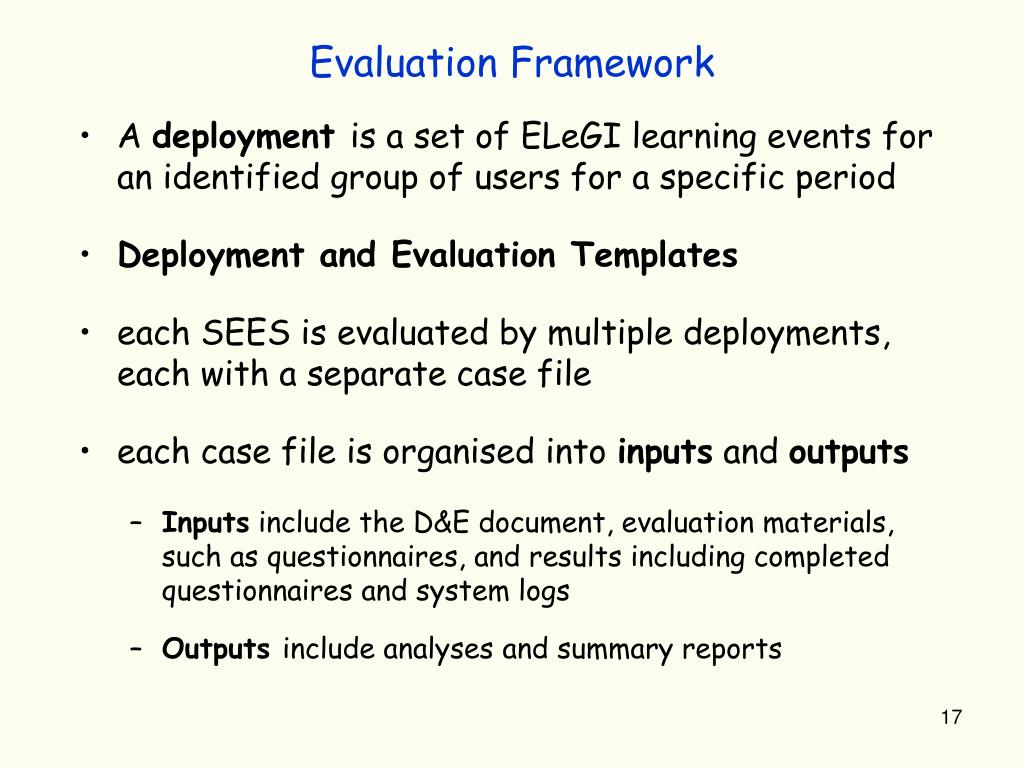 Evaluation Framework

• A deployment is a set of ELeGI learning events for an identified group of users for a specific period

• Deployment and Evaluation Templates

• each SEES is evaluated by multiple deployments, each with a separate case file

• each case file is organised into inputs and outputs

– Inputs include the D&E document, evaluation materials, such as questionnaires, and results including completed questionnaires and system logs

– Outputs include analyses and summary reports

17